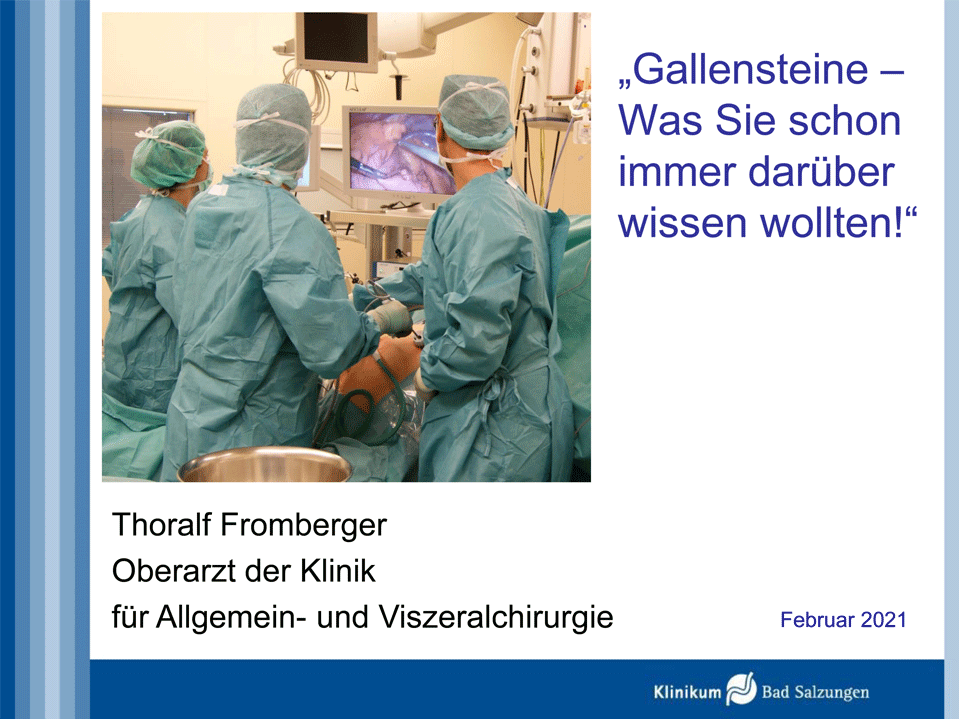 „Gallensteine – Was Sie schon immer darüber wissen wollten!“

Thoralf Fromberger
Oberarzt der Klinik
für Allgemein- und Viszeralchirurgie

Februar 2021

Klinikum Bad Salzungen